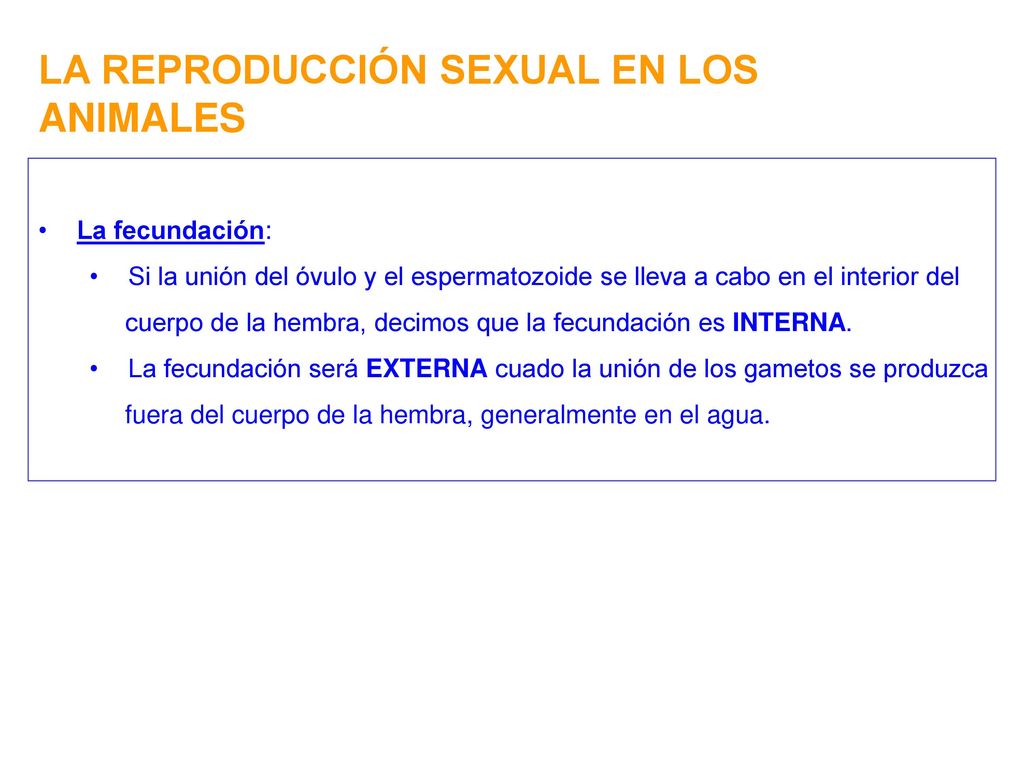 LA REPRODUCCIÓN SEXUAL EN LOS ANIMALES

• La fecundación:
  • Si la unión del óvulo y el espermatozoide se lleva a cabo en el interior del cuerpo de la hembra, decimos que la fecundación es INTERNA.
  • La fecundación será EXTERNA cuado la unión de los gametos se produzca fuera del cuerpo de la hembra, generalmente en el agua.